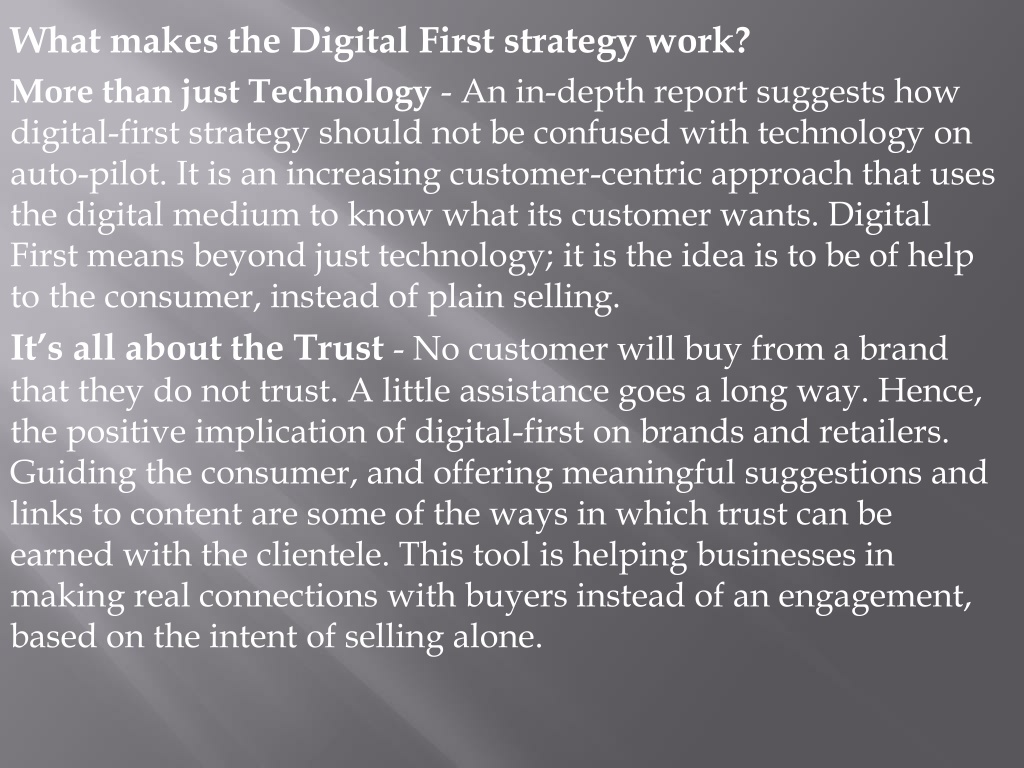 What makes the Digital First strategy work?

More than just Technology - An in-depth report suggests how digital-first strategy should not be confused with technology on auto-pilot. It is an increasing customer-centric approach that uses the digital medium to know what its customer wants. Digital First means beyond just technology; it is the idea is to be of help to the consumer, instead of plain selling.

It's all about the Trust - No customer will buy from a brand that they do not trust. A little assistance goes a long way. Hence, the positive implication of digital-first on brands and retailers. Guiding the consumer, and offering meaningful suggestions and links to content are some of the ways in which trust can be earned with the clientele. This tool is helping businesses in making real connections with buyers instead of an engagement, based on the intent of selling alone.